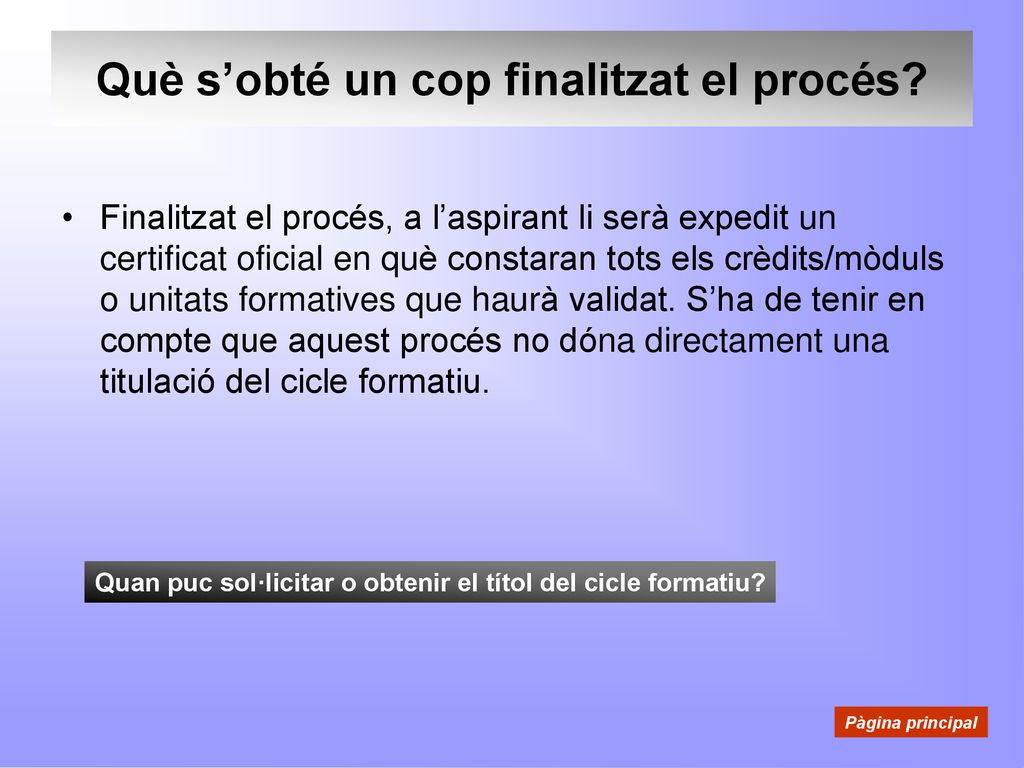 Què s’obté un cop finalitzat el procés?

• Finalitzat el procés, a l’aspirant li serà expedit un certificat oficial en què constaran tots els crèdits/mòduls o unitats formatives que haurà validat. S’ha de tenir en compte que aquest procés no dóna directament una titulació del cicle formatiu.

Quan puc sol·licitar o obtenir el títol del cicle formatiu?

Pàgina principal